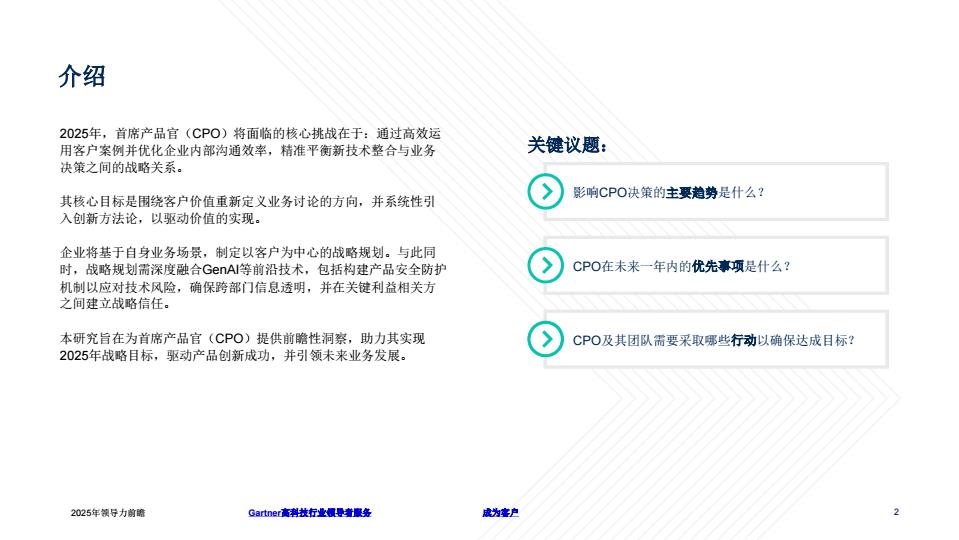 介绍

2025年，首席产品官（CPO）将面临的核心挑战在于：通过高效运用客户案例并优化企业内部沟通效率，精准平衡新技术整合与业务决策之间的战略关系。

其核心目标是围绕客户价值重新定义业务讨论的方向，并系统性引入创新方法论，以驱动价值的实现。

企业将基于自身业务场景，制定以客户为中心的战略规划。与此同时，战略规划需深度融合GenAI等前沿技术，包括构建产品安全防护机制以应对技术风险，确保跨部门信息透明，并在关键利益相关方之间建立战略信任。

本研究旨在为首席产品官（CPO）提供前瞻性洞察，助力其实现2025年战略目标，驱动产品创新成功，并引领未来业务发展。

关键议题：

影响CPO决策的主要趋势是什么？

CPO在未来一年内的优先事项是什么？

CPO及其团队需要采取哪些行动以确保达成目标？

2025年领导力前瞻

Gartner高科技行业领导者服务

成为客户

2